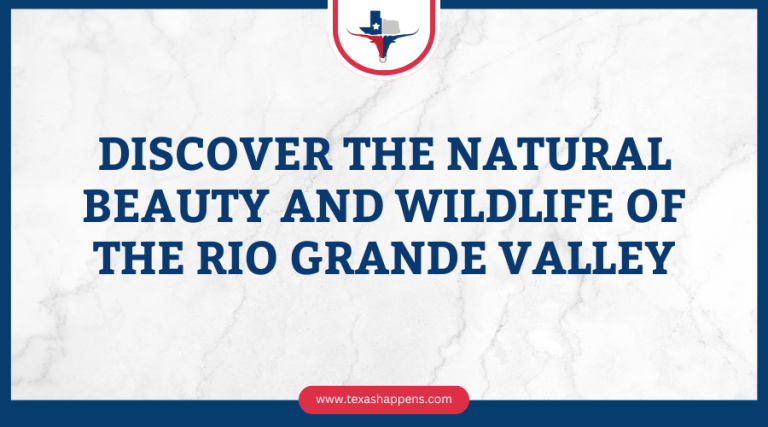 DISCOVER THE NATURAL BEAUTY AND WILDLIFE OF THE RIO GRANDE VALLEY

www.texashappens.com